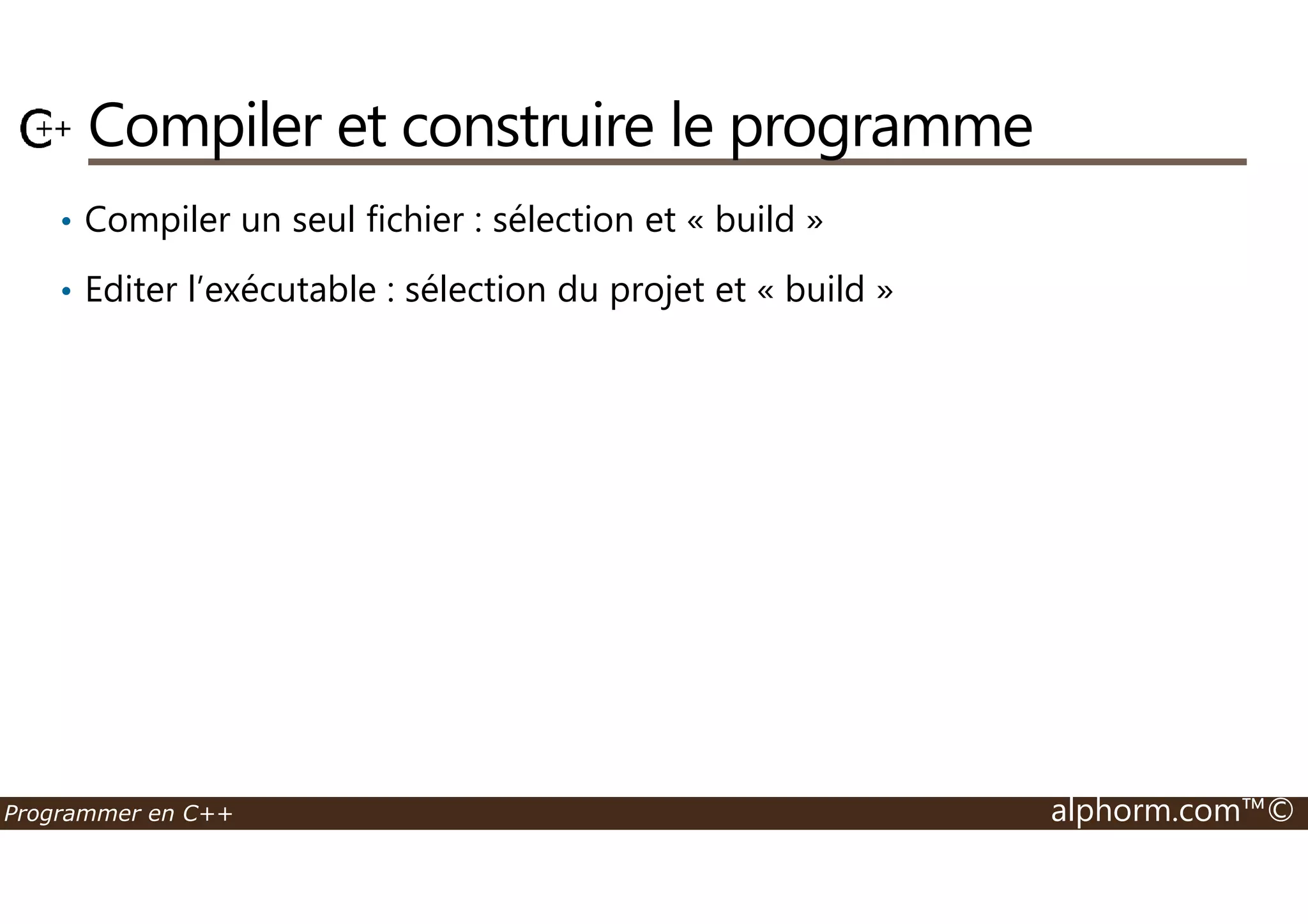 C++ Compiler et construire le programme

• Compiler un seul fichier : sélection et « build »

• Editer l’exécutable : sélection du projet et « build »

Programmer en C++

alphorm.com™©